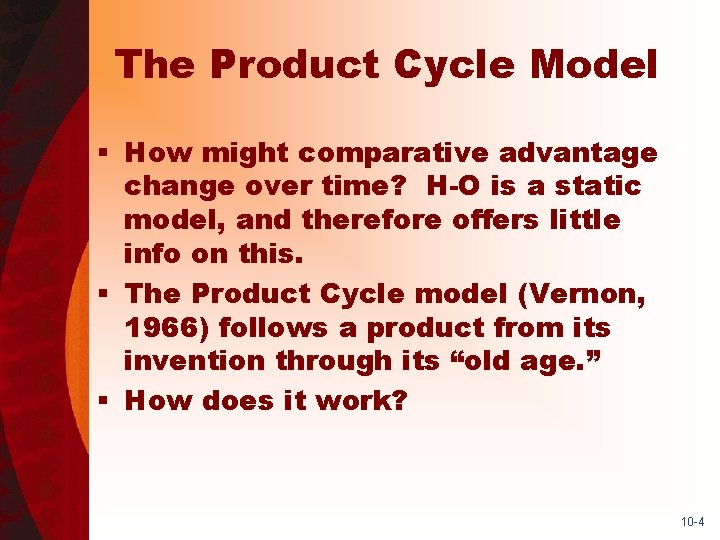 The Product Cycle Model

▪ How might comparative advantage change over time?  H-O is a static model, and therefore offers little info on this.
▪ The Product Cycle model (Vernon, 1966) follows a product from its invention through its “old age.”
▪ How does it work?

10-4